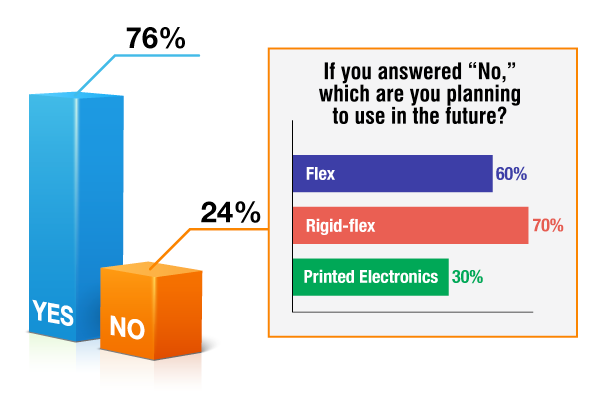 76%

YES

24%

NO

If you answered “No,” which are you planning to use in the future?

Flex 60%

Rigid-flex 70%

Printed Electronics 30%